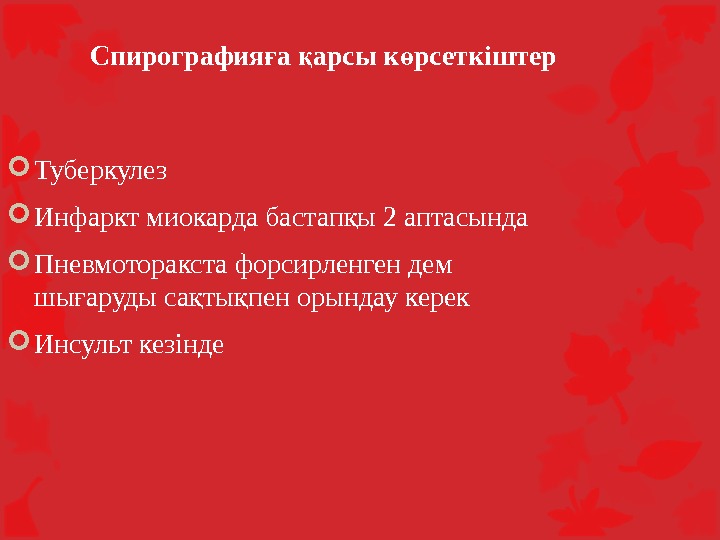 Спирографияға қарсы көрсеткіштер

Туберкулез

Инфаркт миокарда бастапқы 2 аптасында

Пневмоторакста форсирленген дем шығаруды сақтықпен орындау керек

Инсульт кезінде